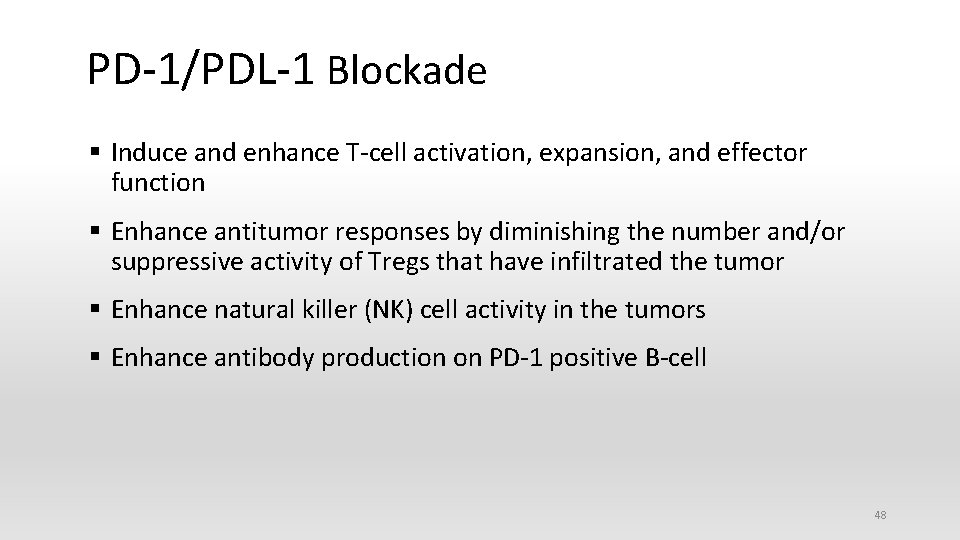 PD-1/PDL-1 Blockade

▪ Induce and enhance T-cell activation, expansion, and effector function

▪ Enhance antitumor responses by diminishing the number and/or suppressive activity of Tregs that have infiltrated the tumor

▪ Enhance natural killer (NK) cell activity in the tumors

▪ Enhance antibody production on PD-1 positive B-cell

48